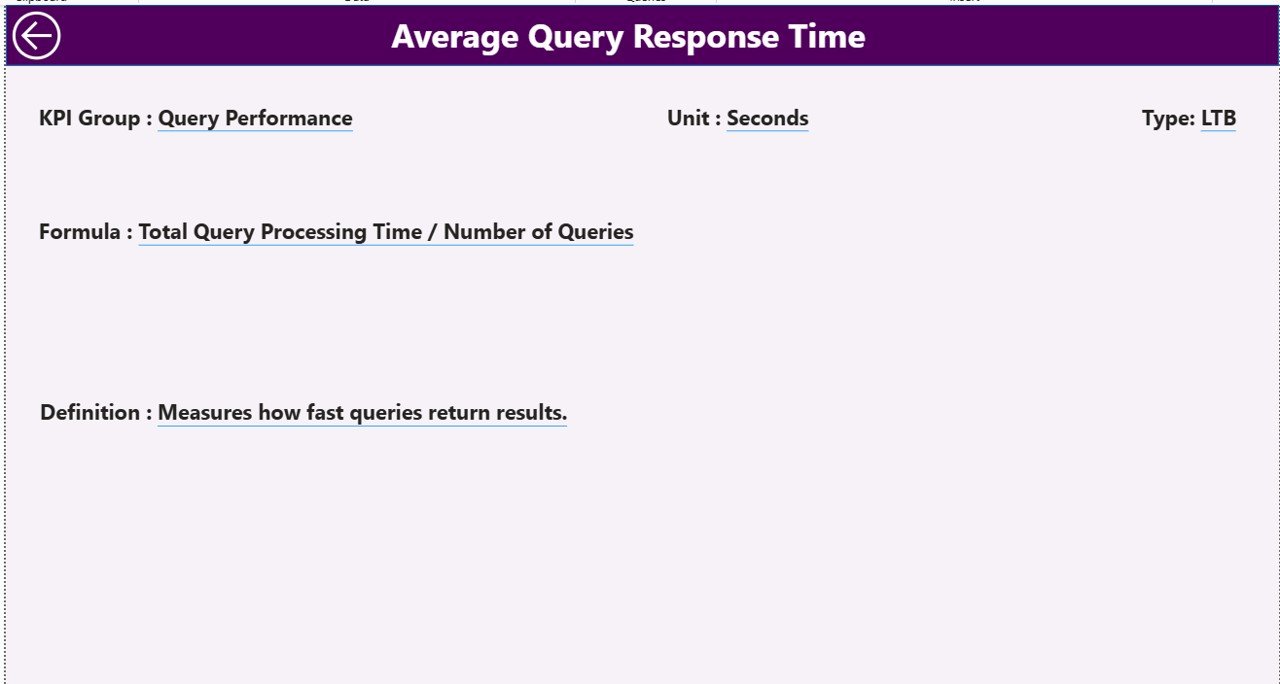 Average Query Response Time

KPI Group : Query Performance

Unit : Seconds

Type: LTB

Formula : Total Query Processing Time / Number of Queries

Definition : Measures how fast queries return results.